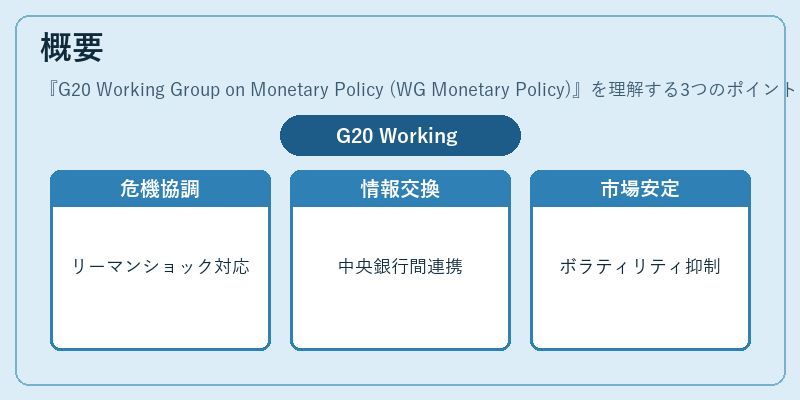 概要

『G20 Working Group on Monetary Policy (WG Monetary Policy)』を理解する3つのポイント

G20 Working

危機協調

リーマンショック対応

情報交換

中央銀行間連携

市場安定

ボラティリティ抑制